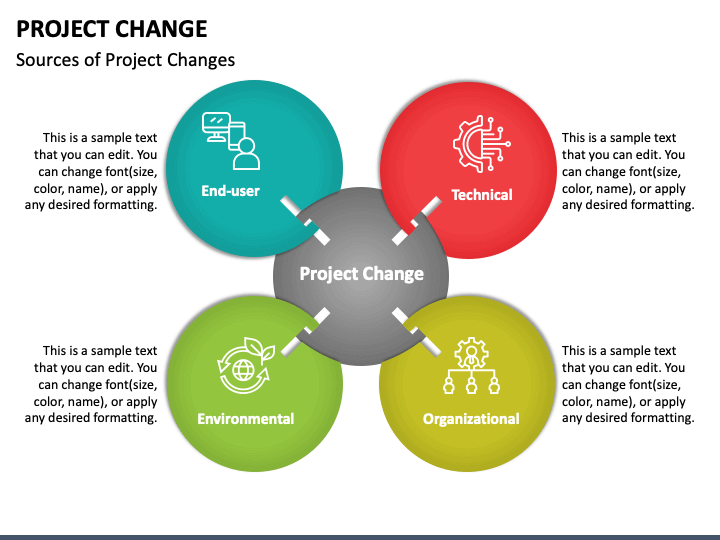 PROJECT CHANGE

Sources of Project Changes

This is a sample text that you can edit. You can change font(size, color, name), or apply any desired formatting.

End-user

Technical

This is a sample text that you can edit. You can change font(size, color, name), or apply any desired formatting.

Project Change

This is a sample text that you can edit. You can change font(size, color, name), or apply any desired formatting.

Environmental

Organizational

This is a sample text that you can edit. You can change font(size, color, name), or apply any desired formatting.